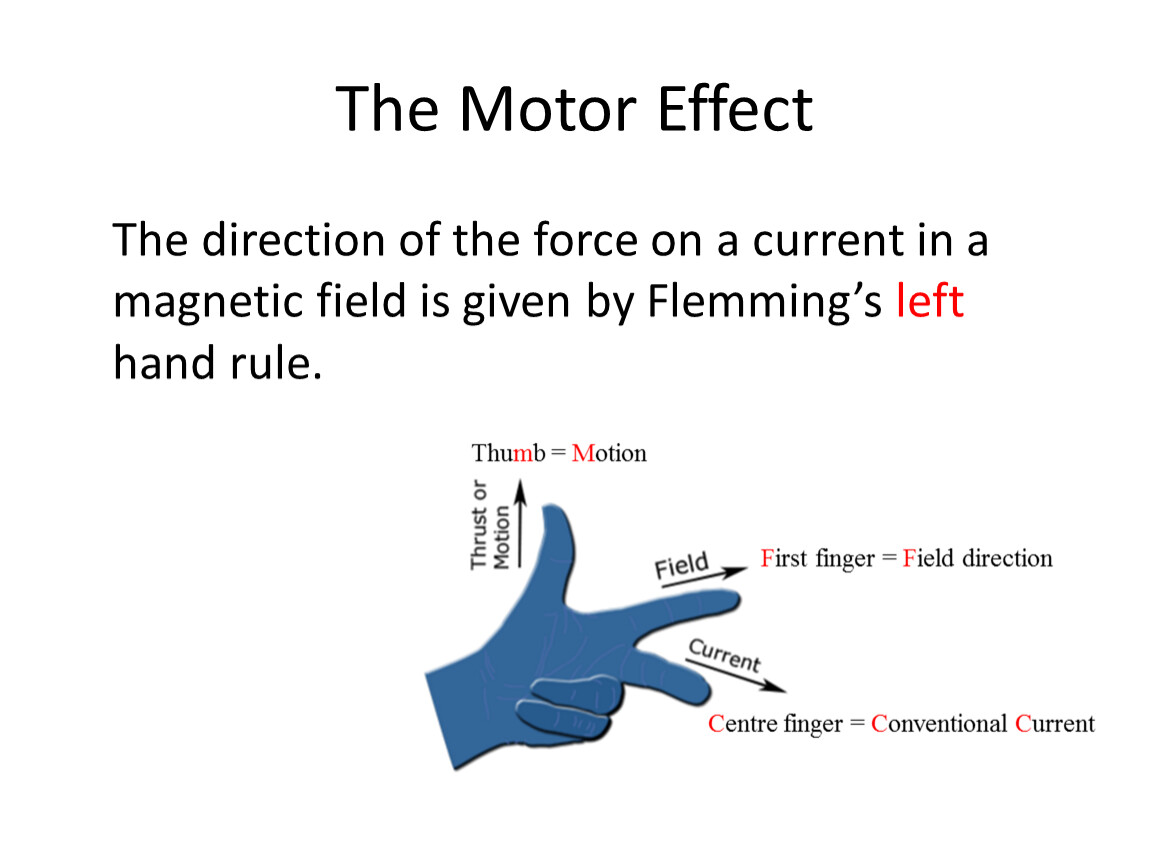 The Motor Effect

The direction of the force on a current in a magnetic field is given by Flemming's left hand rule.

Thumb = Motion

Thrust or Motion

Field

First finger = Field direction

Current

Centre finger = Conventional Current